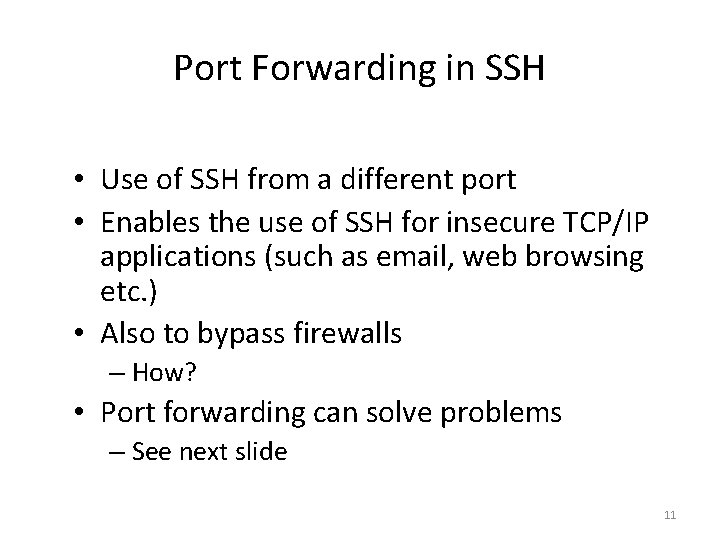 Port Forwarding in SSH

• Use of SSH from a different port
• Enables the use of SSH for insecure TCP/IP applications (such as email, web browsing etc.)
• Also to bypass firewalls
– How?
• Port forwarding can solve problems
– See next slide

11